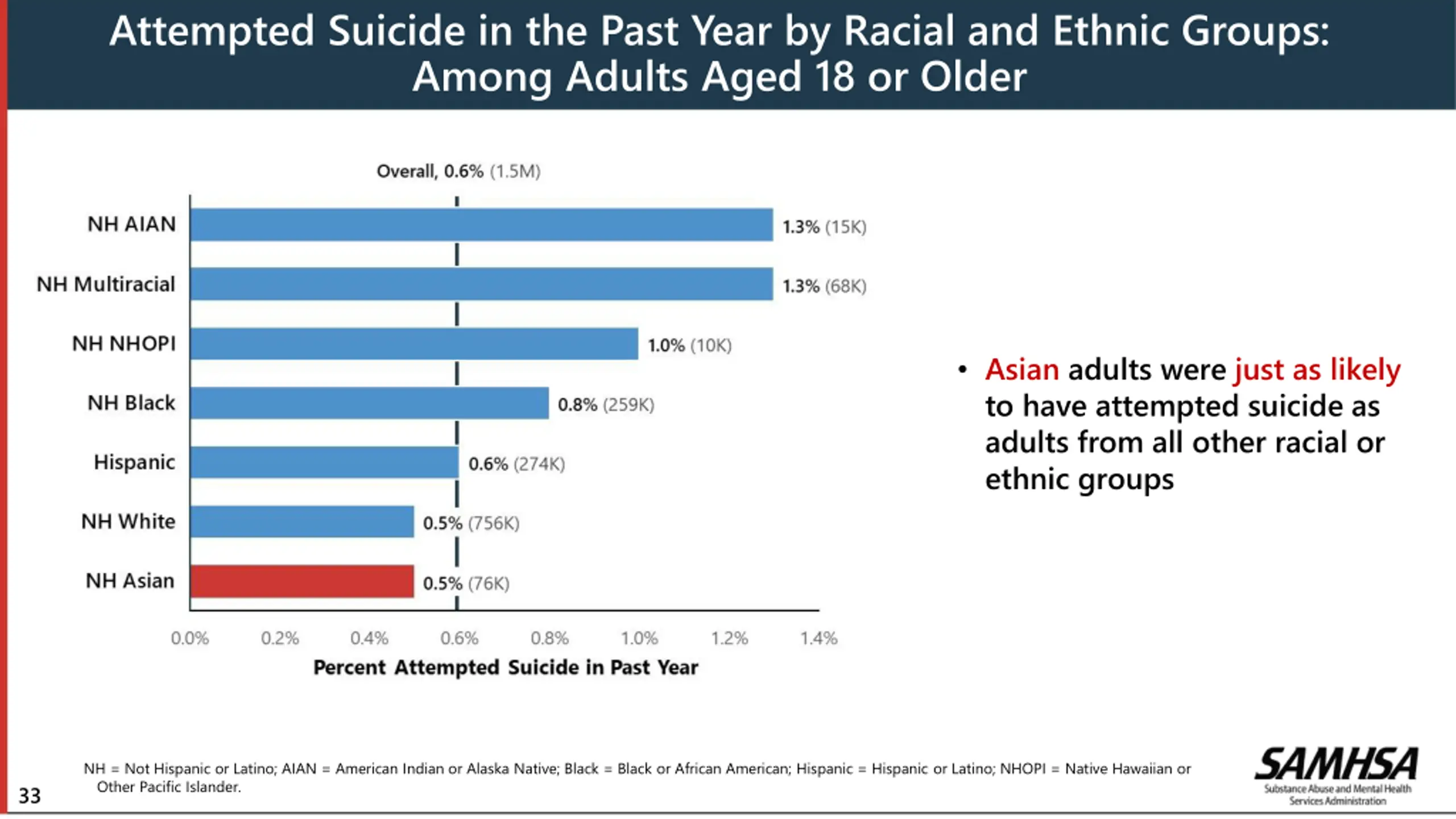 Attempted Suicide in the Past Year by Racial and Ethnic Groups: Among Adults Aged 18 or Older

Overall, 0.6% (1.5M)

NH AIAN 1.3% (15K)
NH Multiracial 1.3% (68K)
NH NHOPI 1.0% (10K)
NH Black 0.8% (259K)
Hispanic 0.6% (274K)
NH White 0.5% (756K)
NH Asian 0.5% (76K)

0.0% 0.2% 0.4% 0.6% 0.8% 1.0% 1.2% 1.4%
Percent Attempted Suicide in Past Year

• Asian adults were just as likely to have attempted suicide as adults from all other racial or ethnic groups

NH = Not Hispanic or Latino; AIAN = American Indian or Alaska Native; Black = Black or African American; Hispanic = Hispanic or Latino; NHOPI = Native Hawaiian or Other Pacific Islander.

33

SAMHSA
Substance Abuse and Mental Health Services Administration